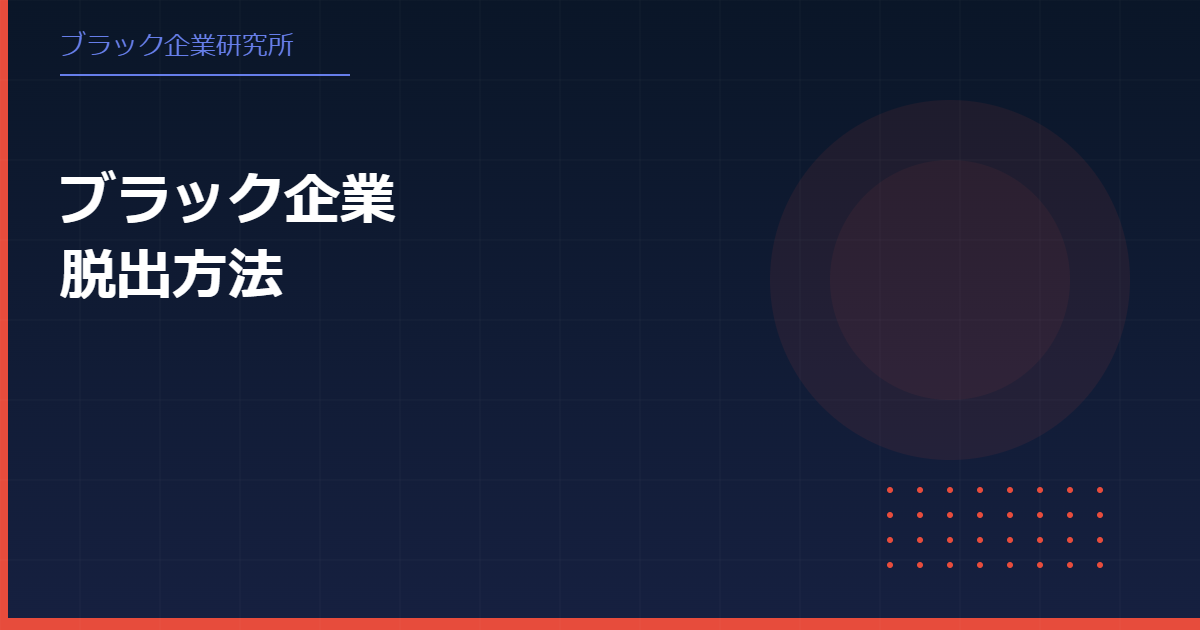 ブラック企業研究所

ブラック企業
脱出方法